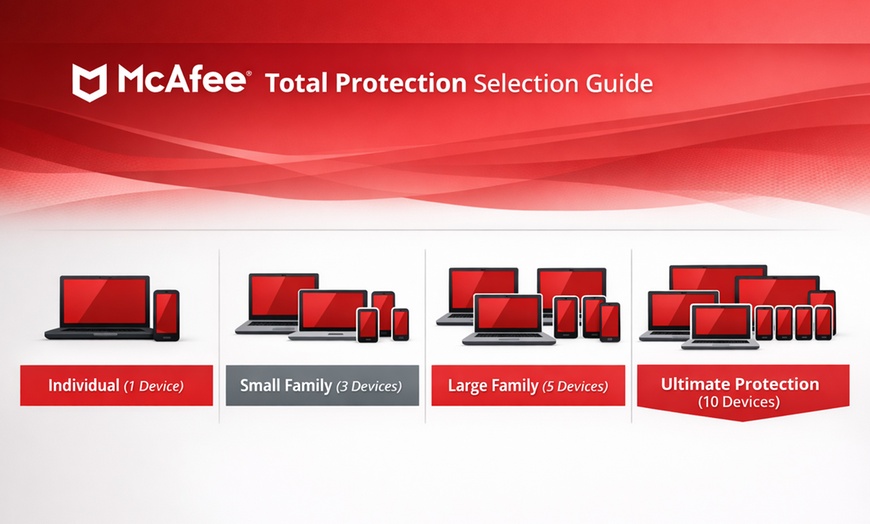 McAfee® Total Protection Selection Guide

Individual (1 Device)

Small Family (3 Devices)

Large Family (5 Devices)

Ultimate Protection (10 Devices)